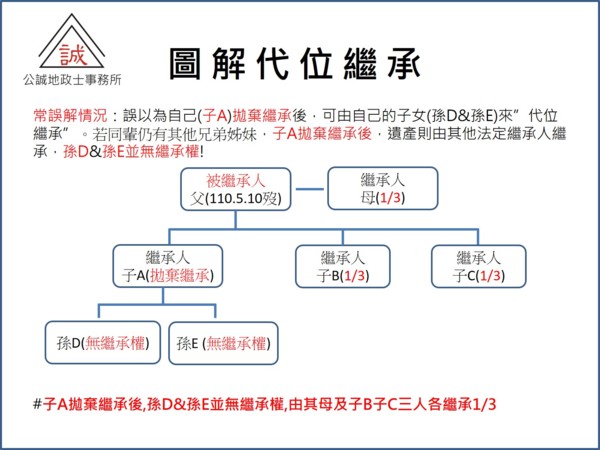 誠
公誠地政士事務所

圖解代位繼承

常誤解情況：誤以為自己(子A)拋棄繼承後，可由自己的子女(孫D&孫E)來”代位繼承”。若同輩仍有其他兄弟姊妹，子A拋棄繼承後，遺產則由其他法定繼承人繼承，孫D&孫E並無繼承權!

被繼承人
父(110.5.10歿)

繼承人
母(1/3)

繼承人
子A(拋棄繼承)

繼承人
子B(1/3)

繼承人
子C(1/3)

孫D(無繼承權)

孫E (無繼承權)

#子A拋棄繼承後,孫D&孫E並無繼承權,由其母及子B子C三人各繼承1/3